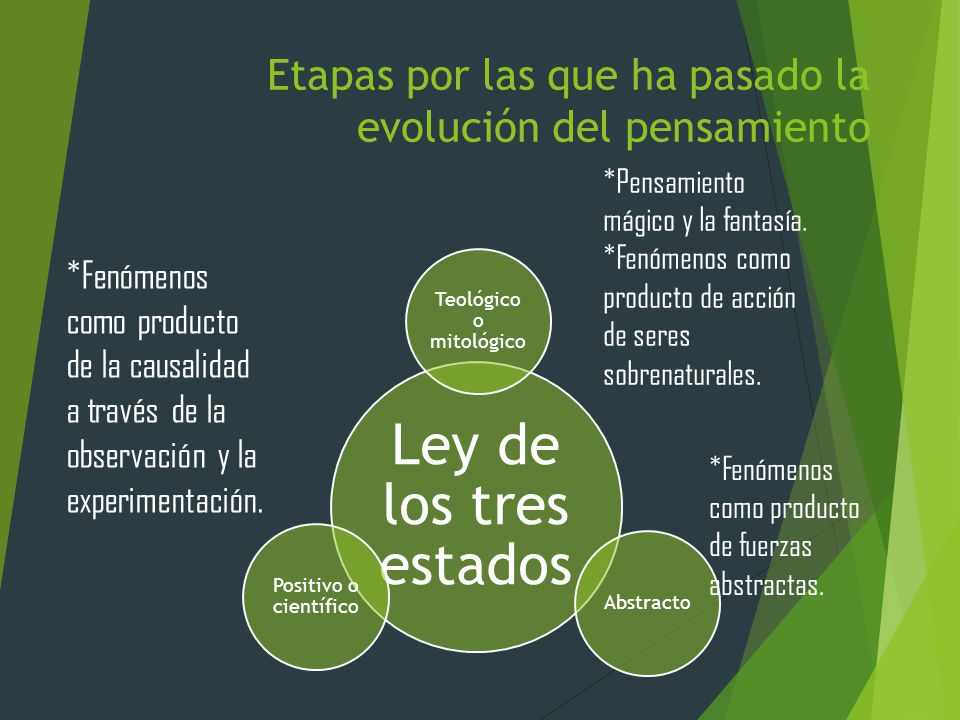 Etapas por las que ha pasado la evolución del pensamiento

*Pensamiento mágico y la fantasía.
*Fenómenos como producto de acción de seres sobrenaturales.

*Fenómenos como producto de la causalidad a través de la observación y la experimentación.

Teológico o mitológico

Ley de los tres estados

*Fenómenos como producto de fuerzas abstractas.

Positivo o científico

Abstracto